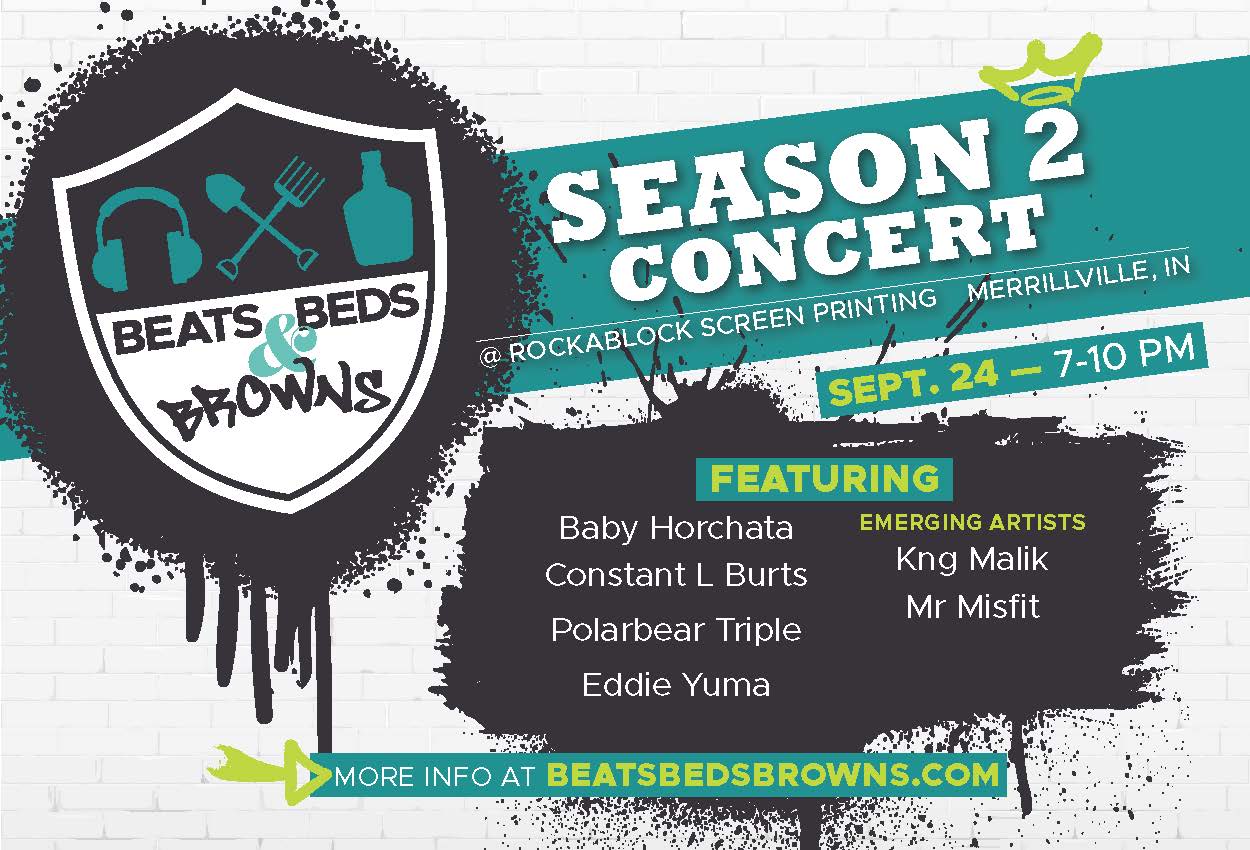 BEATS & BEDS BROWNS

SEASON 2 CONCERT

@ ROCKABLOCK SCREEN PRINTING MERRILLVILLE, IN

SEPT. 24 — 7-10 PM

FEATURING

Baby Horchata
Constant L Burts
Polarbear Triple
Eddie Yuma

EMERGING ARTISTS
Kng Malik
Mr Misfit

MORE INFO AT BEATSBEDSBROWNS.COM